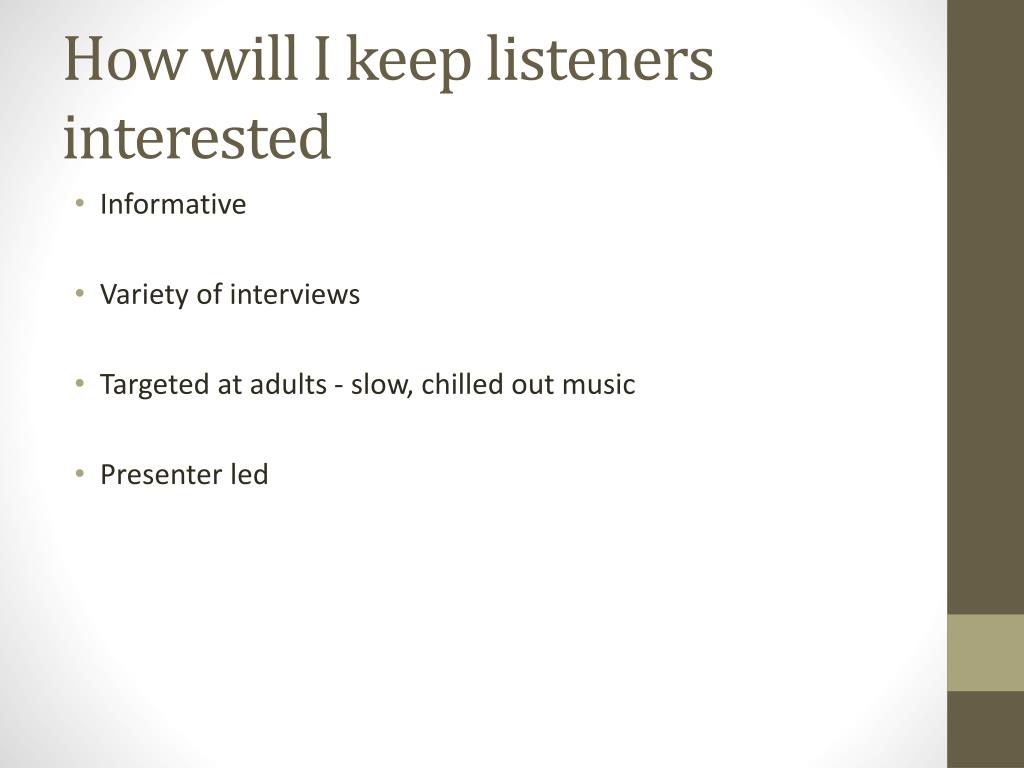 How will I keep listeners interested

• Informative

• Variety of interviews

• Targeted at adults - slow, chilled out music

• Presenter led